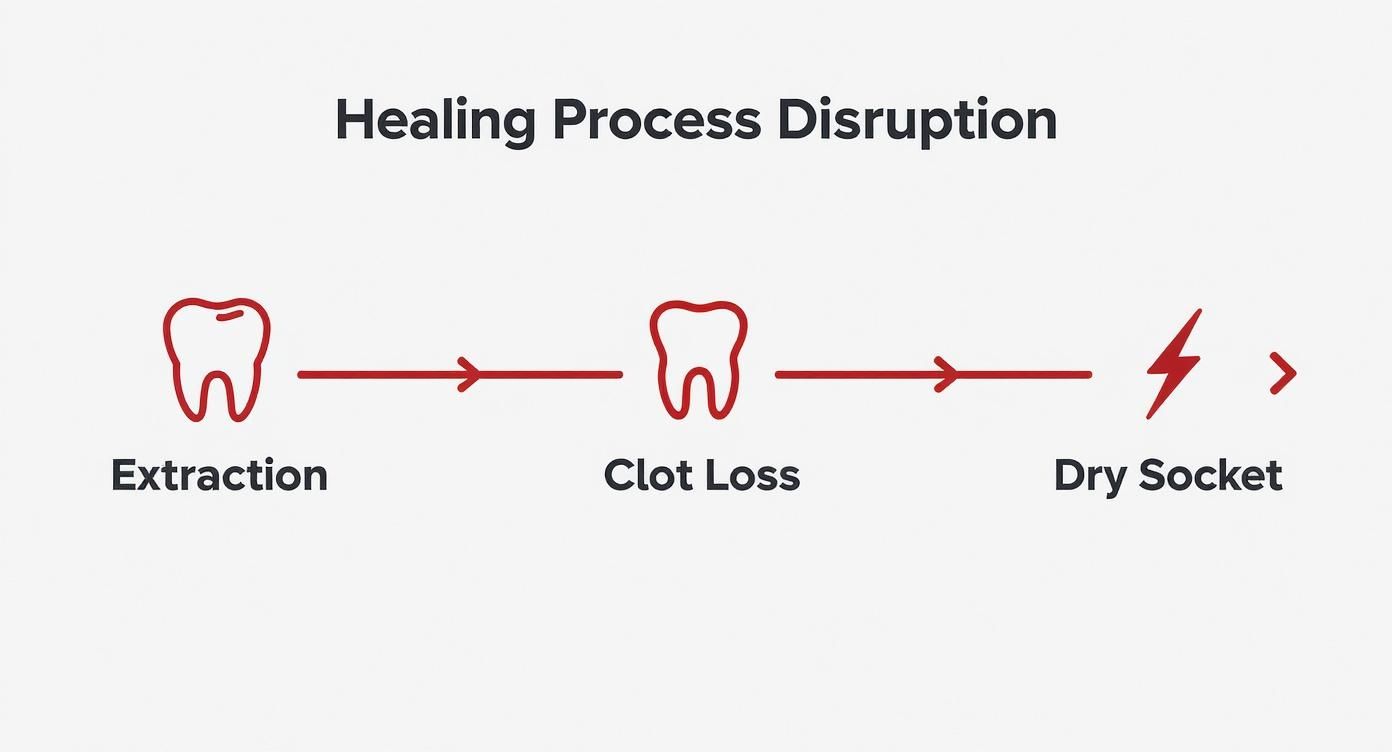 Healing Process Disruption

Extraction

Clot Loss

Dry Socket